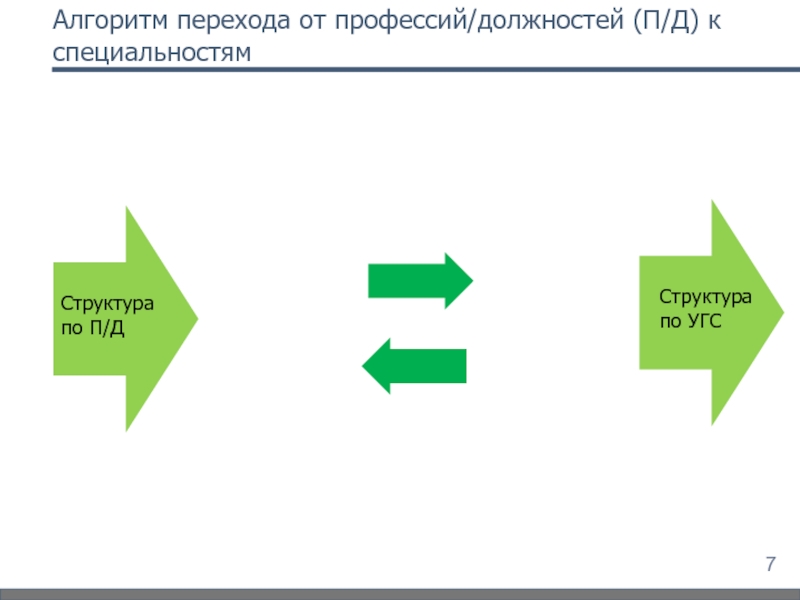 Алгоритм перехода от профессий/должностей (П/Д) к специальностям

Структура по П/Д

Структура по УГС

7